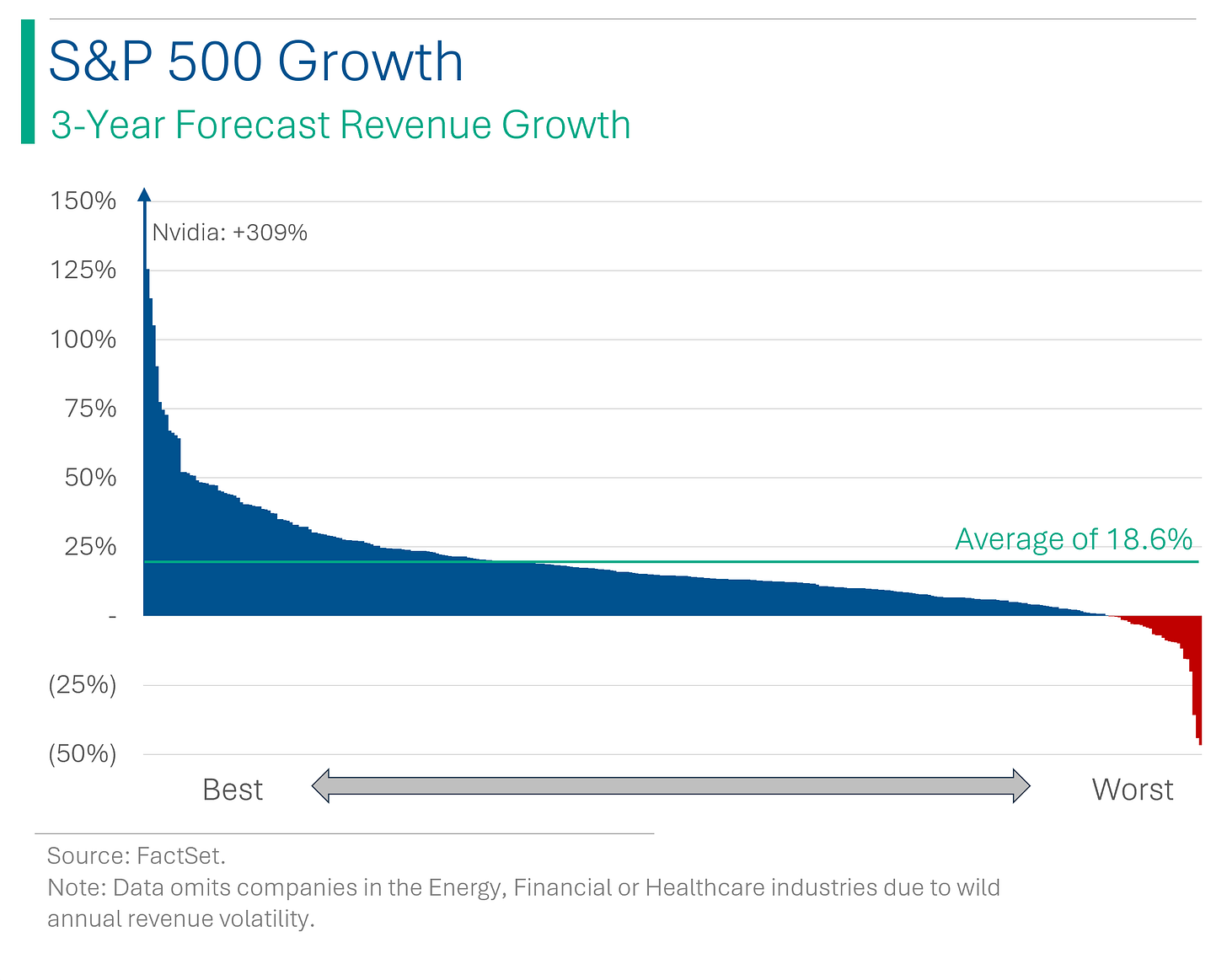 S&P 500 Growth

3-Year Forecast Revenue Growth

150%
125%
100%
75%
50%
25%
-
(25%)
(50%)

Nvidia: +309%

Average of 18.6%

Best

Worst

Source: FactSet.

Note: Data omits companies in the Energy, Financial or Healthcare industries due to wild annual revenue volatility.